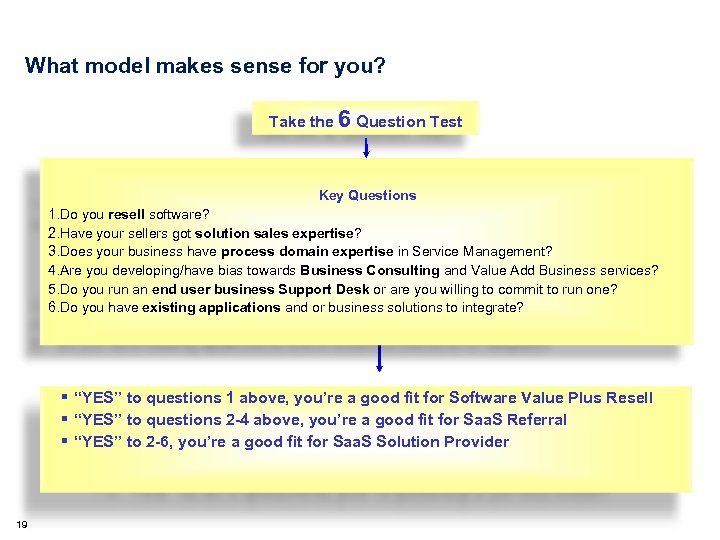 What model makes sense for you?

Take the 6 Question Test

Key Questions

1.Do you resell software?
2.Have your sellers got solution sales expertise?
3.Does your business have process domain expertise in Service Management?
4.Are you developing/have bias towards Business Consulting and Value Add Business services?
5.Do you run an end user business Support Desk or are you willing to commit to run one?
6.Do you have existing applications and or business solutions to integrate?

▪ "YES" to questions 1 above, you're a good fit for Software Value Plus Resell
▪ "YES" to questions 2-4 above, you're a good fit for SaaS Referral
▪ "YES" to 2-6, you're a good fit for SaaS Solution Provider

19